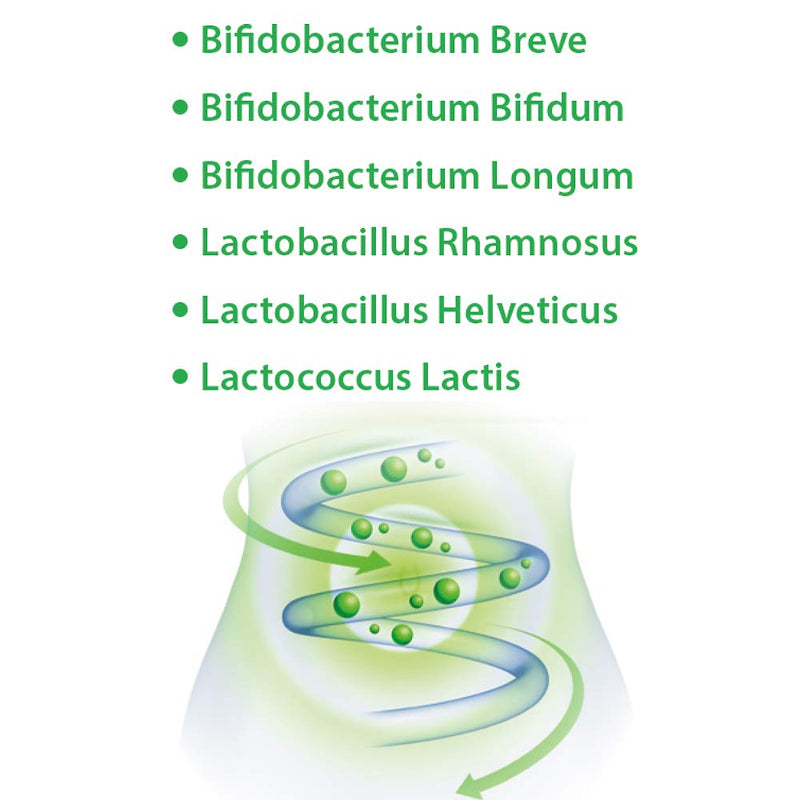 • Bifidobacterium Breve
• Bifidobacterium Bifidum
• Bifidobacterium Longum
• Lactobacillus Rhamnosus
• Lactobacillus Helveticus
• Lactococcus Lactis